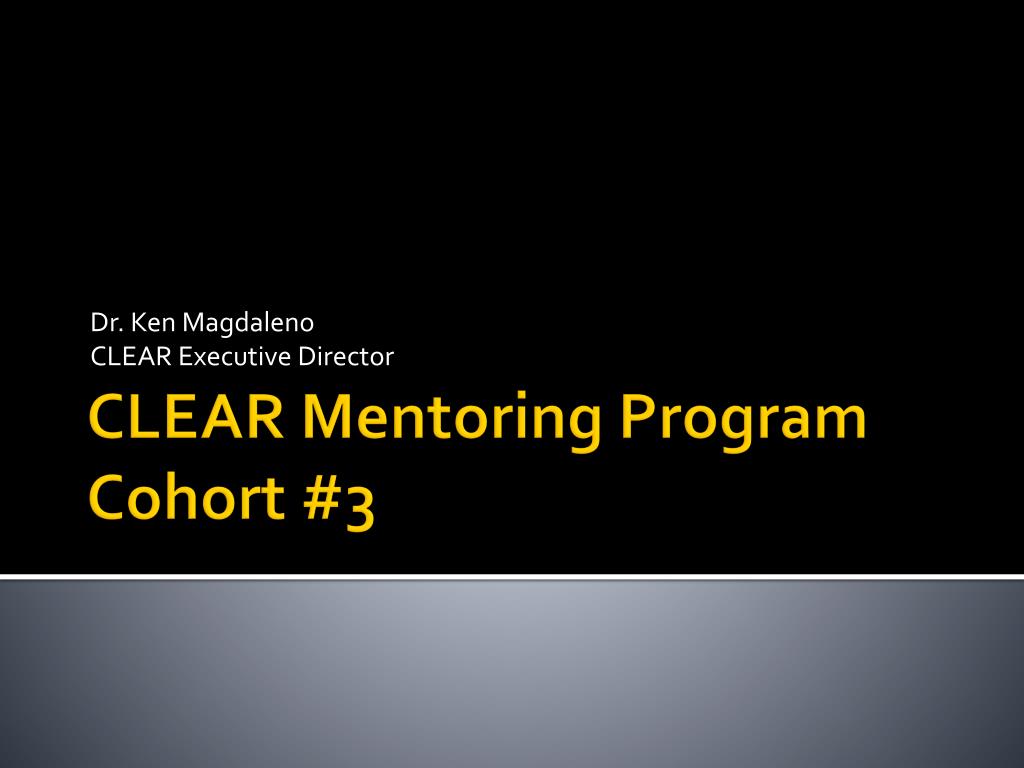 Dr. Ken Magdaleno
CLEAR Executive Director

CLEAR Mentoring Program Cohort #3